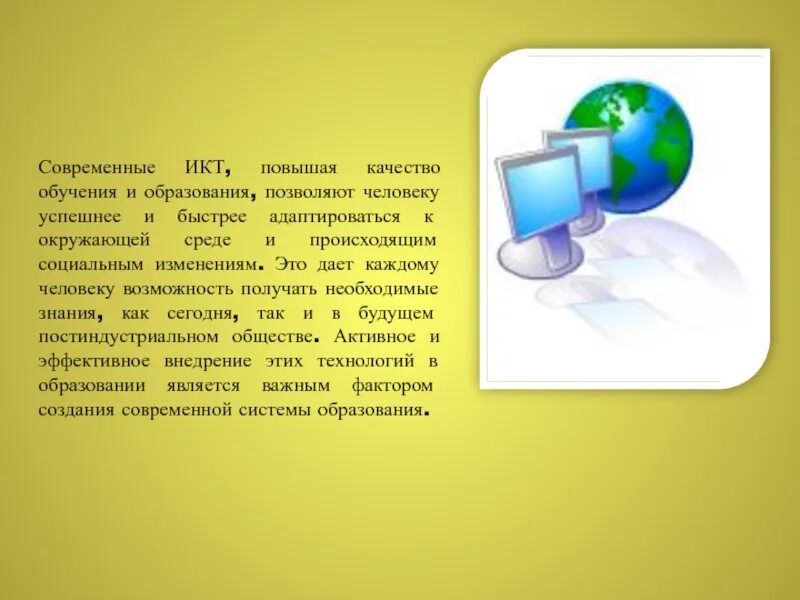 Современные ИКТ, повышая качество обучения и образования, позволяют человеку успешнее и быстрее адаптироваться к окружающей среде и происходящим социальным изменениям. Это дает каждому человеку возможность получать необходимые знания, как сегодня, так и в будущем постиндустриальном обществе. Активное и эффективное внедрение этих технологий в образовании является важным фактором создания современной системы образования.